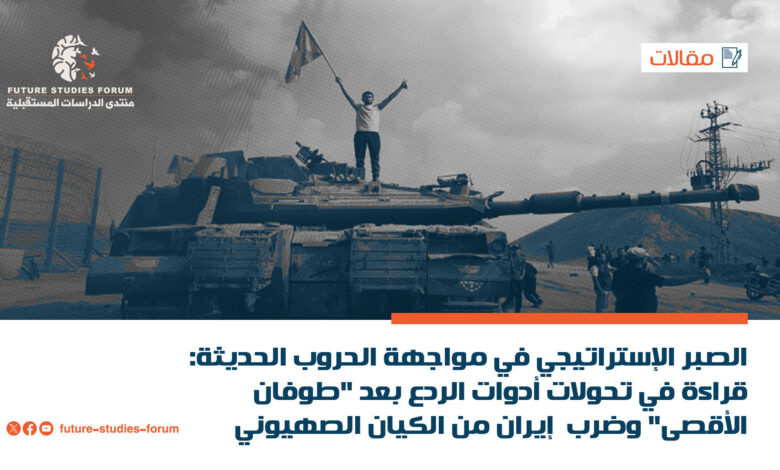 FUTURE STUDIES FORUM
منتدى الدراسات المستقبلية

مقالات

الصبر الإستراتيجي في مواجهة الحروب الحديثة: قراءة في تحولات أدوات الردع بعد "طوفان الأقصى" وضرب إيران من الكيان الصهيوني

future-studies-forum